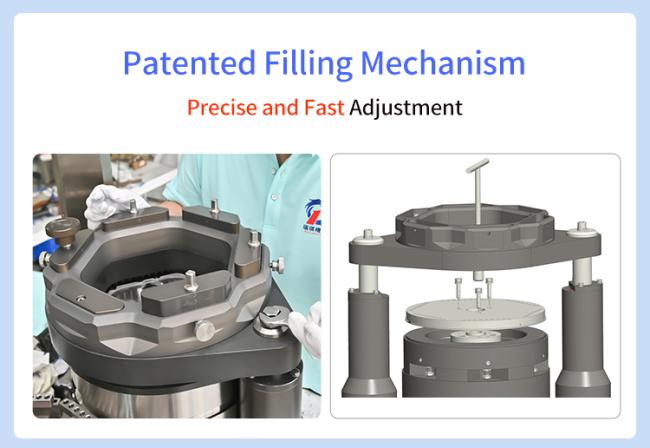 Patented Filling Mechanism

Precise and Fast Adjustment